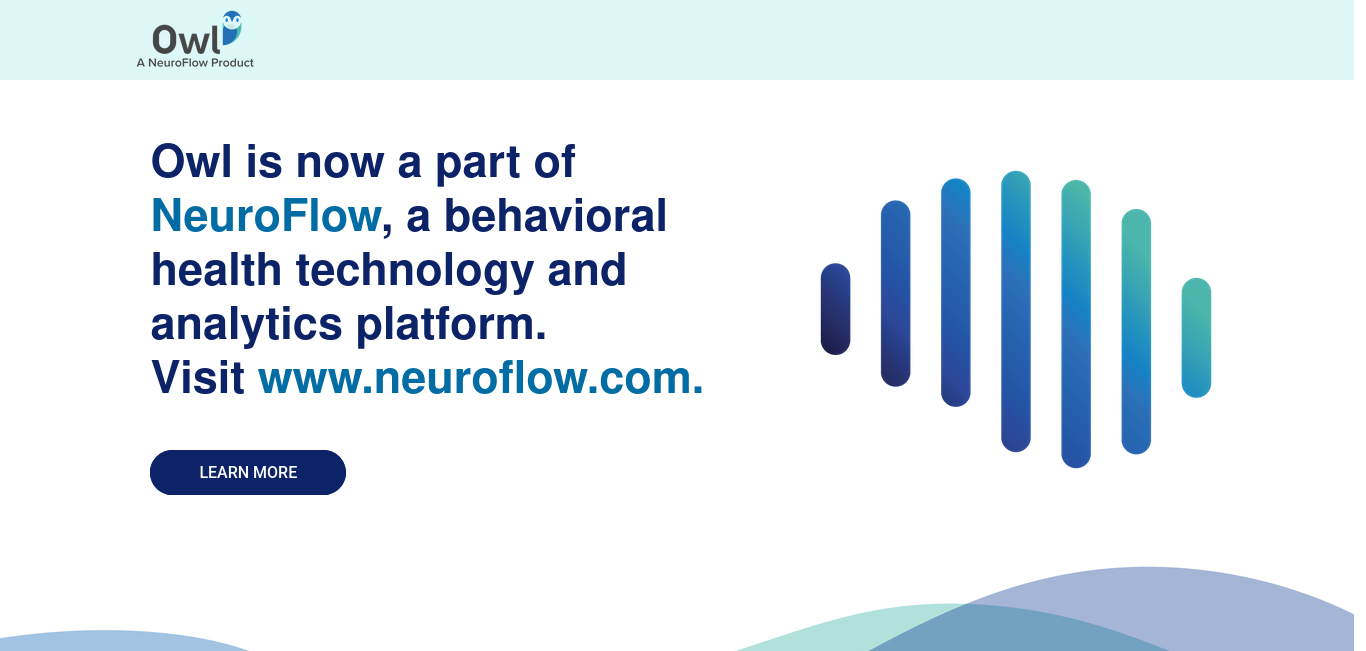 Owl
A NeuroFlow Product

Owl is now a part of NeuroFlow, a behavioral health technology and analytics platform. Visit www.neuroflow.com.

LEARN MORE